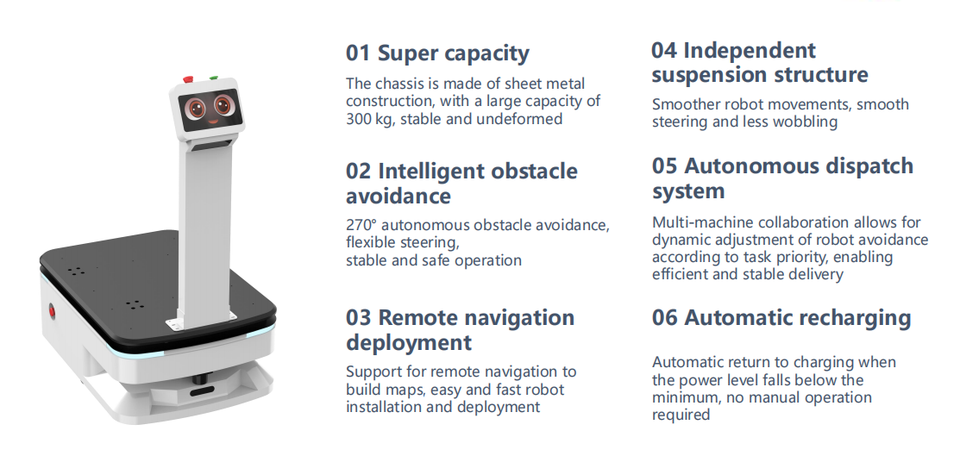 01 Super capacity

The chassis is made of sheet metal construction, with a large capacity of 300 kg, stable and undeformed

02 Intelligent obstacle avoidance

270° autonomous obstacle avoidance, flexible steering,
stable and safe operation

03 Remote navigation deployment

Support for remote navigation to build maps, easy and fast robot installation and deployment

04 Independent suspension structure

Smoother robot movements, smooth steering and less wobbling

05 Autonomous dispatch system

Multi-machine collaboration allows for dynamic adjustment of robot avoidance according to task priority, enabling efficient and stable delivery

06 Automatic recharging

Automatic return to charging when the power level falls below the minimum, no manual operation required